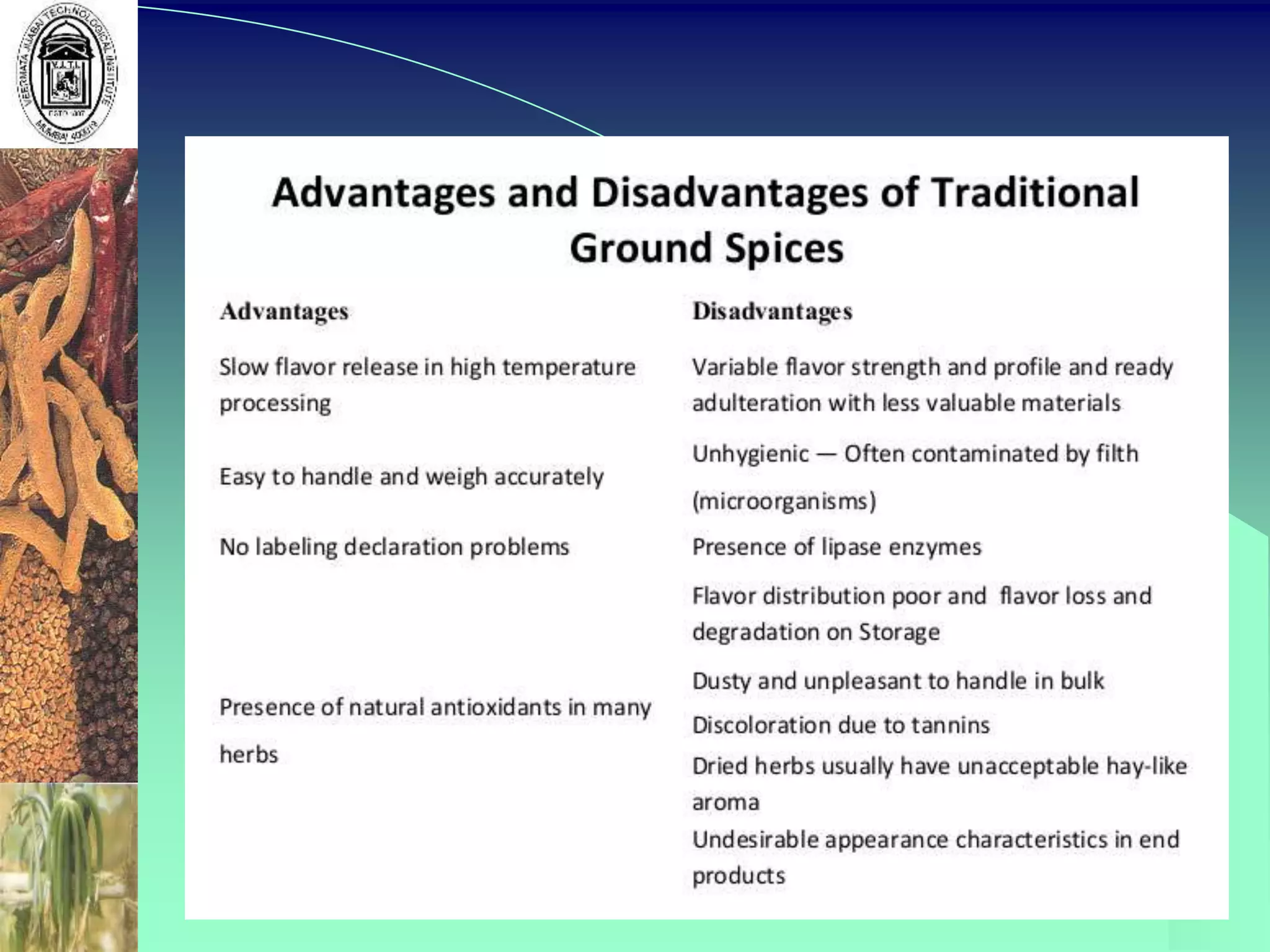 VEERMATA JIJABAI TECHNOLOGICAL INSTITUTE
V.J.T.I.
ESTD. 1887
MUMBAI 400019

Advantages and Disadvantages of Traditional Ground Spices

| Advantages | Disadvantages |
|---|---|
| Slow flavor release in high temperature processing | Variable flavor strength and profile and ready adulteration with less valuable materials |
| Easy to handle and weigh accurately | Unhygienic — Often contaminated by filth (microorganisms) |
| No labeling declaration problems | Presence of lipase enzymes |
| | Flavor distribution poor and flavor loss and degradation on Storage |
| Presence of natural antioxidants in many herbs | Dusty and unpleasant to handle in bulk |
| | Discoloration due to tannins |
| | Dried herbs usually have unacceptable hay-like aroma |
| | Undesirable appearance characteristics in end products |